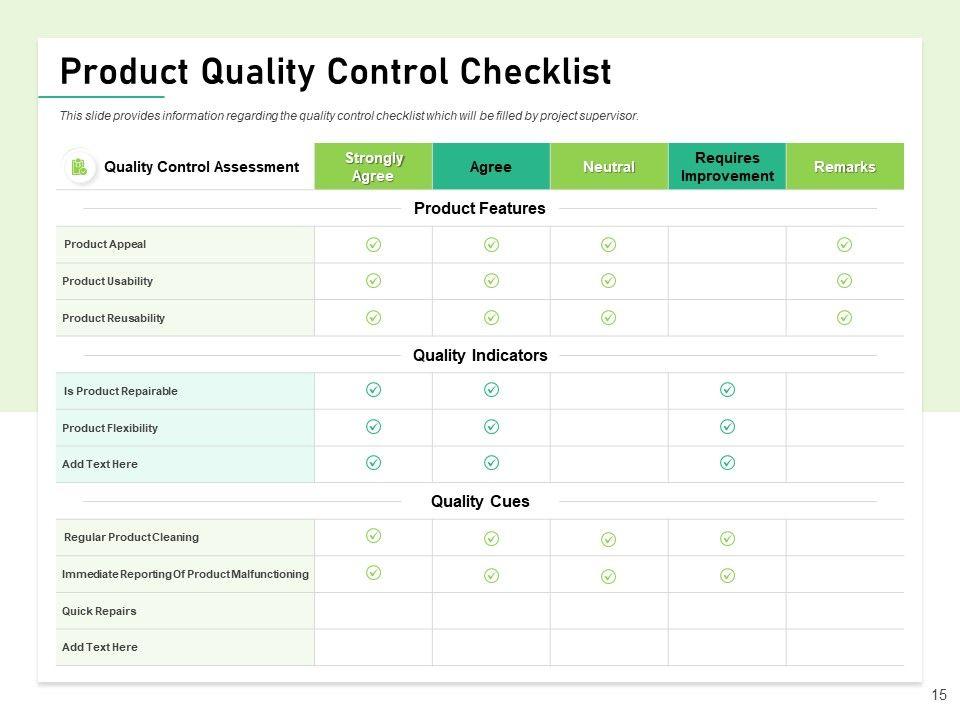 Product Quality Control Checklist

This slide provides information regarding the quality control checklist which will be filled by project supervisor.

| Quality Control Assessment | Strongly Agree | Agree | Neutral | Requires Improvement | Remarks |
|---|---|---|---|---|---|
| Product Features | | | | | |
| Product Appeal | ✓ | ✓ | ✓ | | ✓ |
| Product Usability | ✓ | ✓ | ✓ | | ✓ |
| Product Reusability | ✓ | ✓ | ✓ | | ✓ |
| Quality Indicators | | | | | |
| Is Product Repairable | ✓ | ✓ | | ✓ | |
| Product Flexibility | ✓ | ✓ | | ✓ | |
| Add Text Here | ✓ | ✓ | | ✓ | |
| Quality Cues | | | | | |
| Regular Product Cleaning | ✓ | ✓ | ✓ | ✓ | |
| Immediate Reporting Of Product Malfunctioning | ✓ | ✓ | ✓ | ✓ | |
| Quick Repairs | | | | | |
| Add Text Here | | | | | |

15